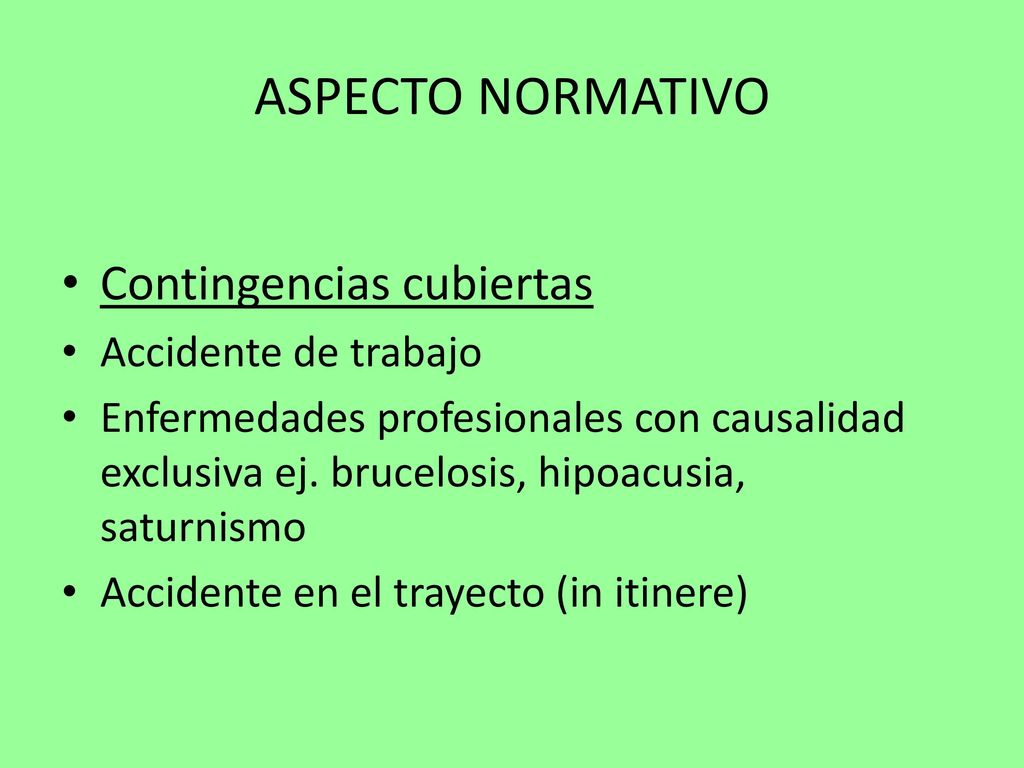 ASPECTO NORMATIVO

• Contingencias cubiertas
• Accidente de trabajo
• Enfermedades profesionales con causalidad exclusiva ej. brucelosis, hipoacusia, saturnismo
• Accidente en el trayecto (in itinere)